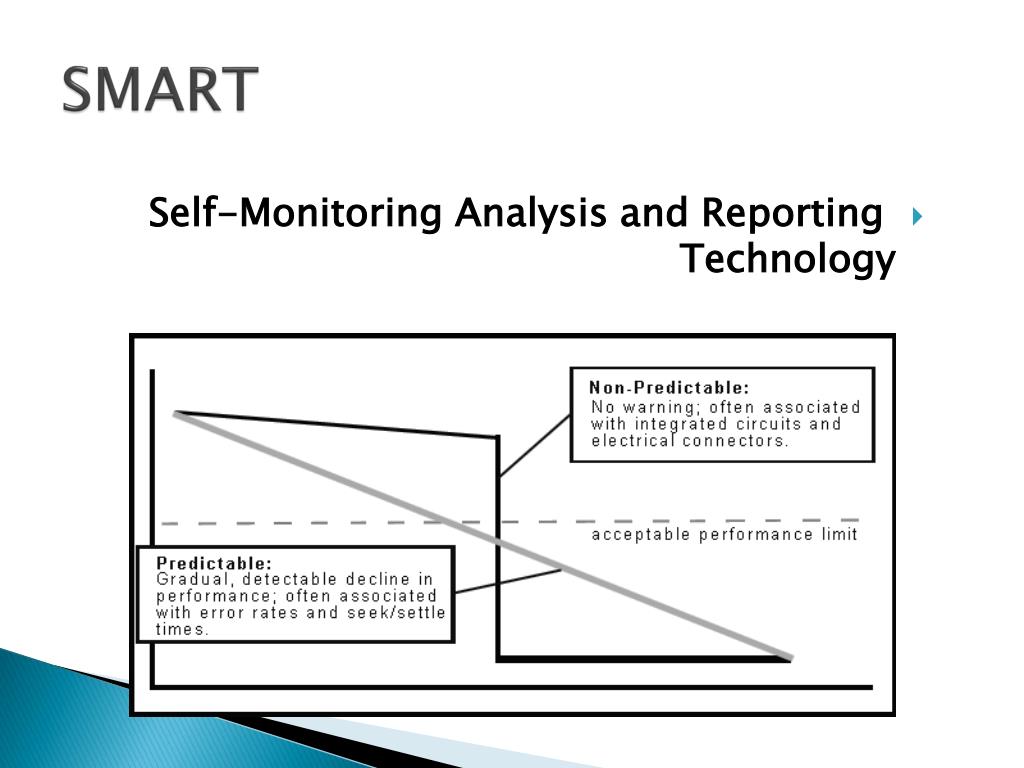 SMART

Self-Monitoring Analysis and Reporting Technology

Non-Predictable:
No warning; often associated with integrated circuits and electrical connectors.

acceptable performance limit

Predictable:
Gradual, detectable decline in performance; often associated with error rates and seek/settle times.